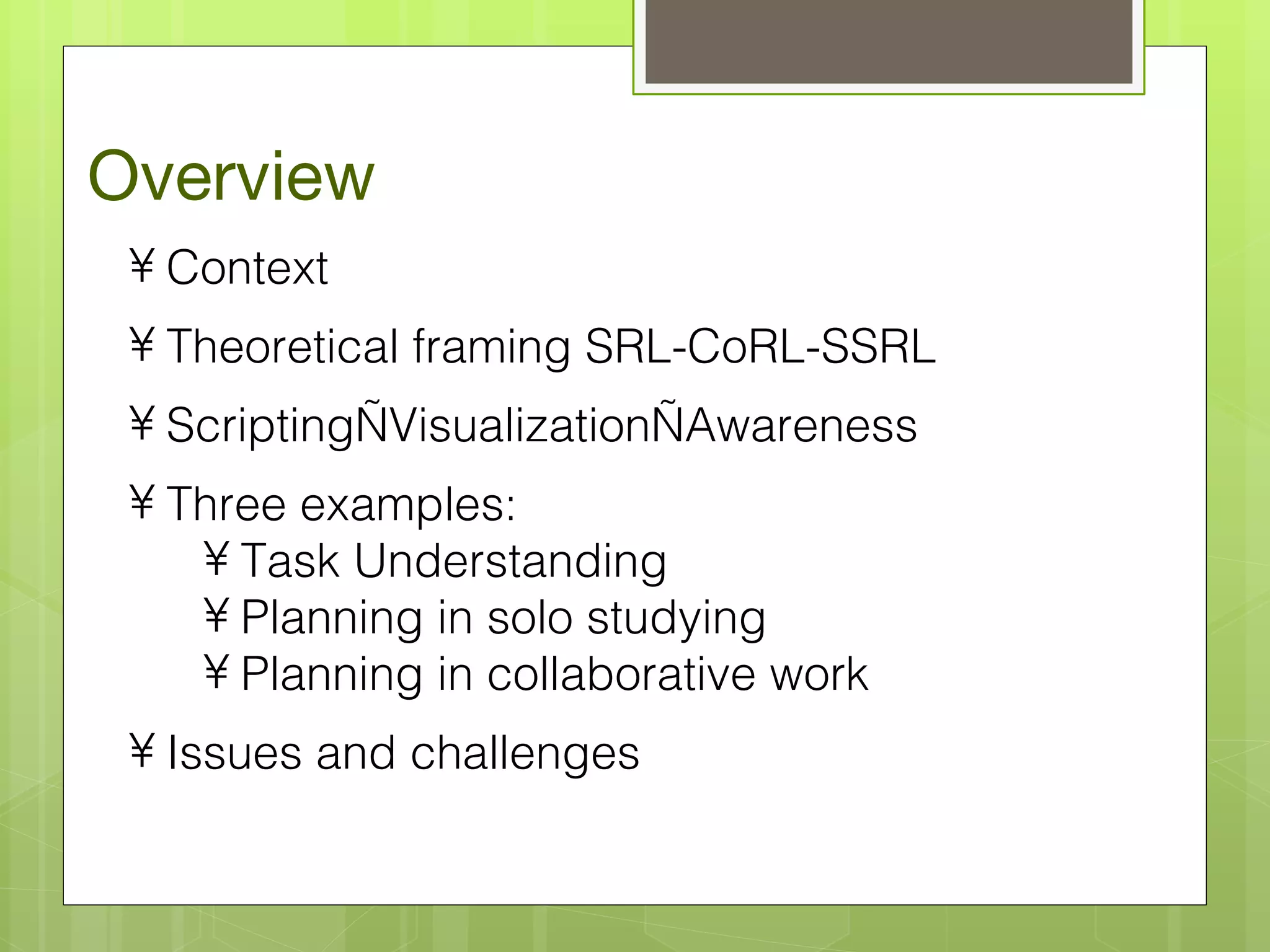 Overview

¥ Context

¥ Theoretical framing SRL-CoRL-SSRL

¥ ScriptingÑVisualizationÑAwareness

¥ Three examples:
¥ Task Understanding
¥ Planning in solo studying
¥ Planning in collaborative work

¥ Issues and challenges